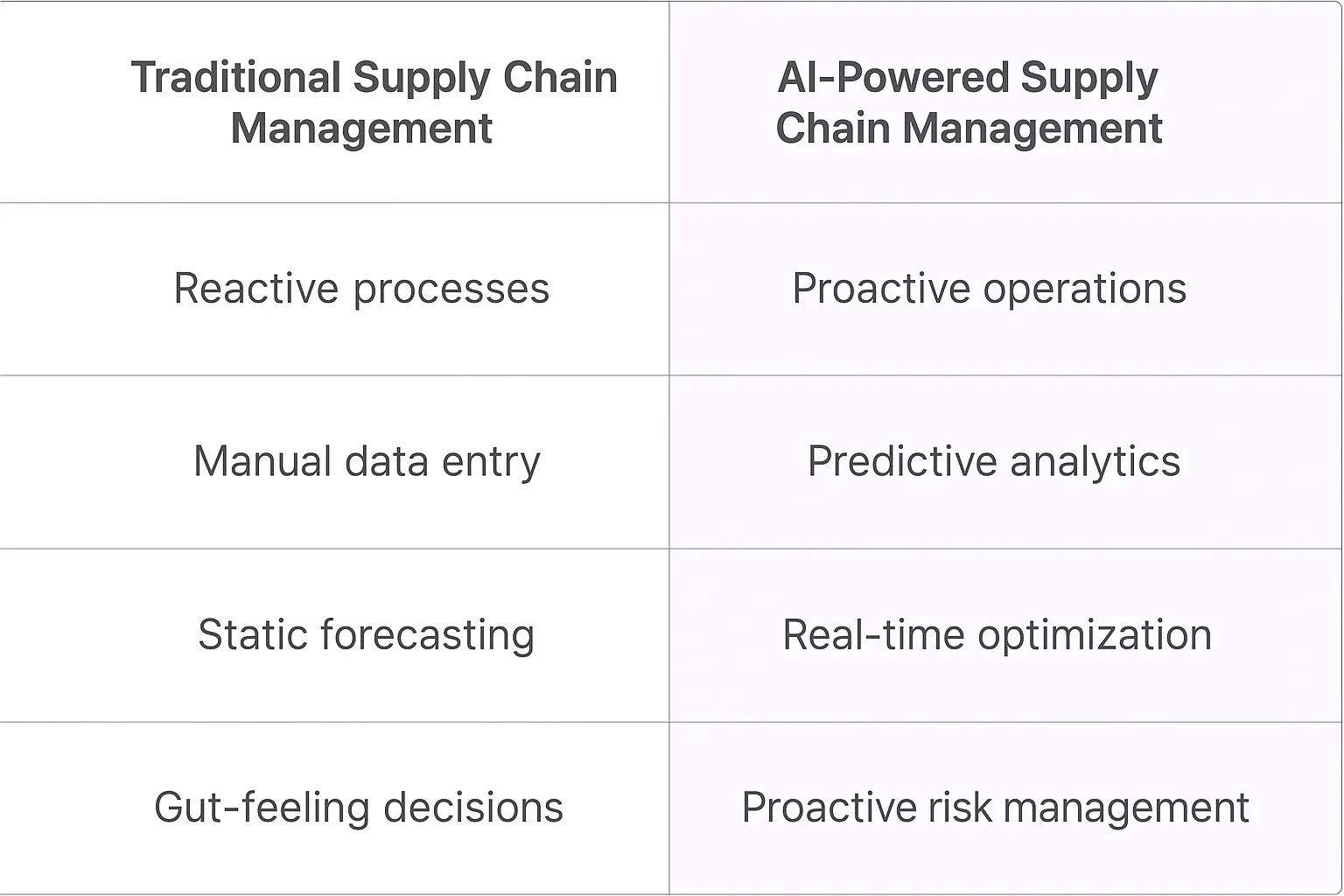 | Traditional Supply Chain Management | AI-Powered Supply Chain Management |
|---|---|
| Reactive processes | Proactive operations |
| Manual data entry | Predictive analytics |
| Static forecasting | Real-time optimization |
| Gut-feeling decisions | Proactive risk management |